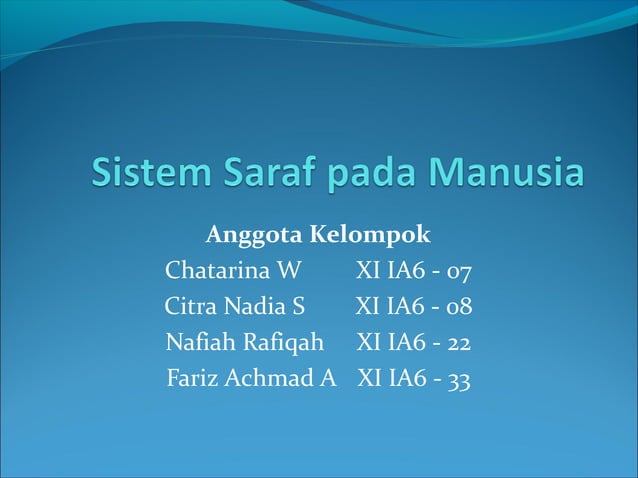 Sistem Saraf pada Manusia

Anggota Kelompok
Chatarina W XI IA6 - 07
Citra Nadia S XI IA6 - 08
Nafiah Rafiqah XI IA6 - 22
Fariz Achmad A XI IA6 - 33